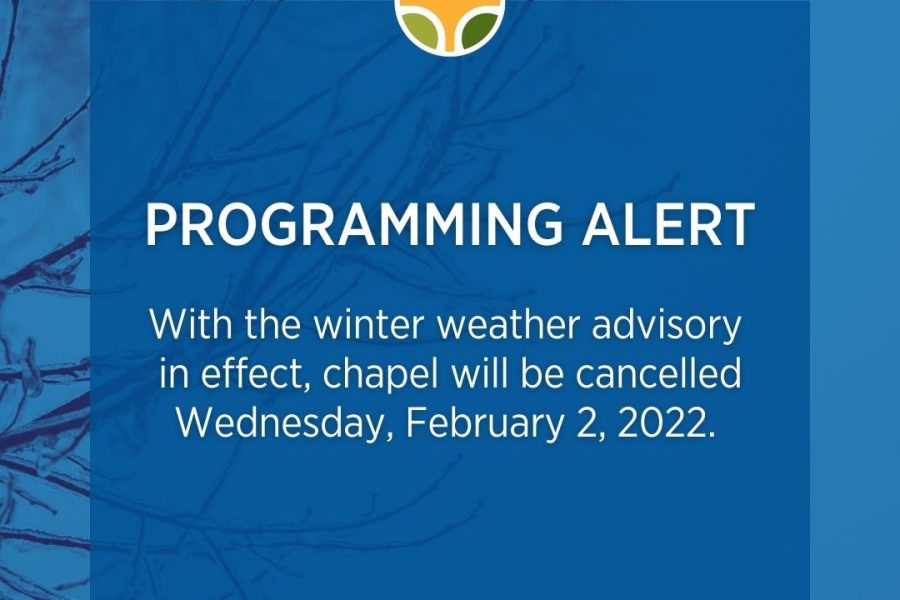 PROGRAMMING ALERT

With the winter weather advisory in effect, chapel will be cancelled Wednesday, February 2, 2022.